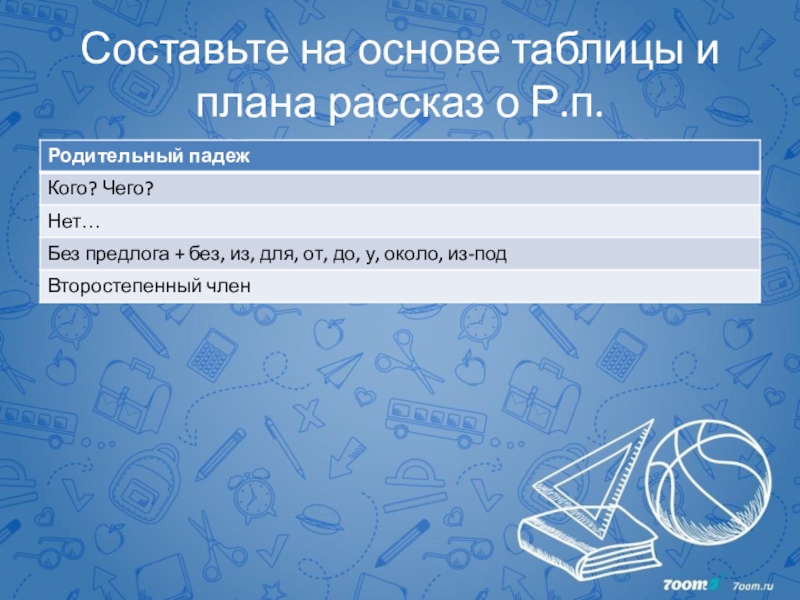 Составьте на основе таблицы и плана рассказ о Р.п.

| Родительный падеж |
|---|
| Кого? Чего? |
| Нет… |
| Без предлога + без, из, для, от, до, у, около, из-под |
| Второстепенный член |

7oom.ru